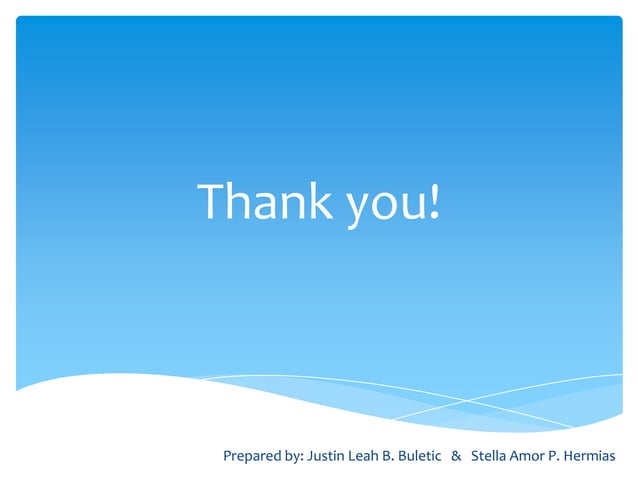 Thank you!

Prepared by: Justin Leah B. Buletic & Stella Amor P. Hermias